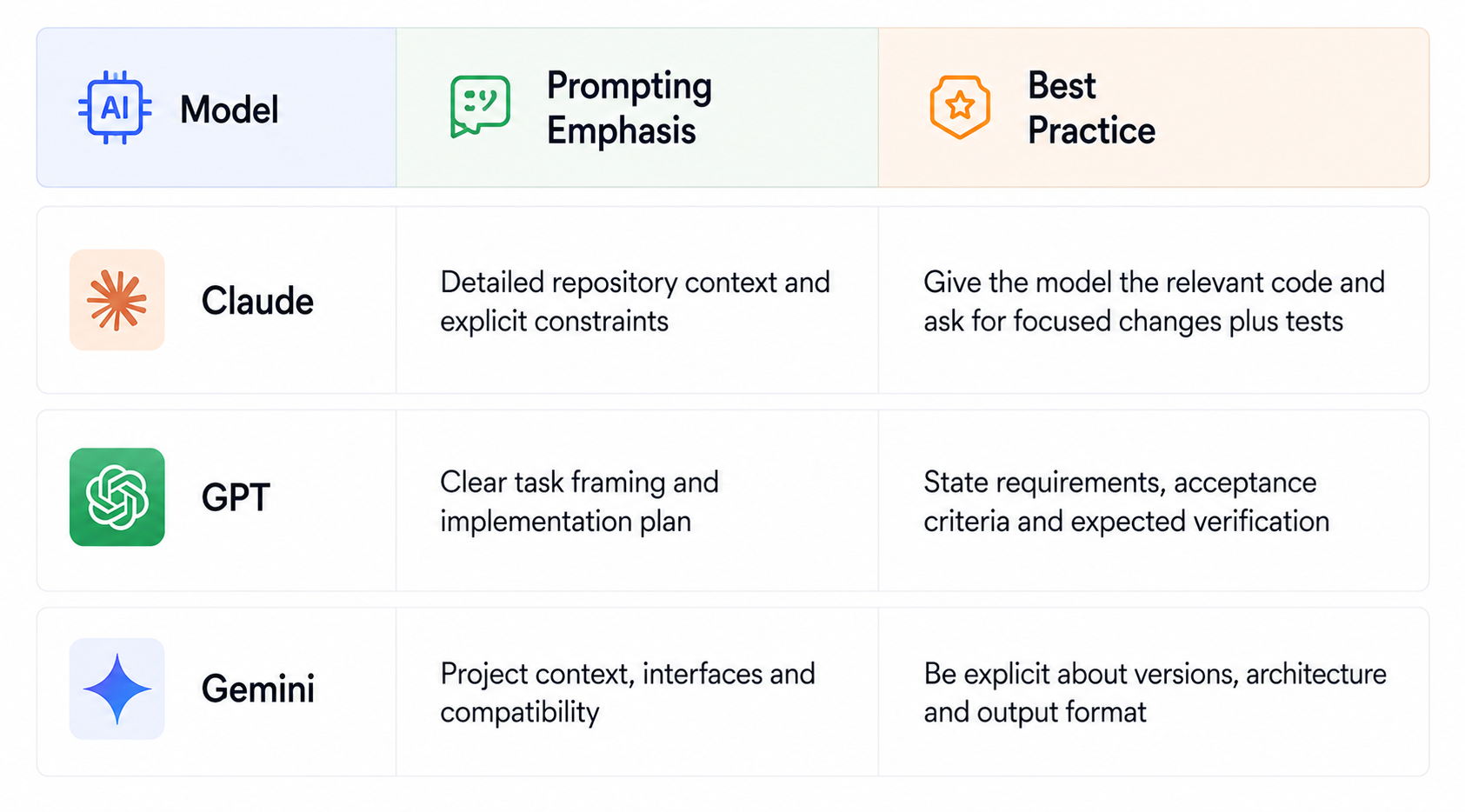 | AI Model | Prompting Emphasis | Best Practice |
|---|---|---|
| Claude | Detailed repository context and explicit constraints | Give the model the relevant code and ask for focused changes plus tests |
| GPT | Clear task framing and implementation plan | State requirements, acceptance criteria and expected verification |
| Gemini | Project context, interfaces and compatibility | Be explicit about versions, architecture and output format |